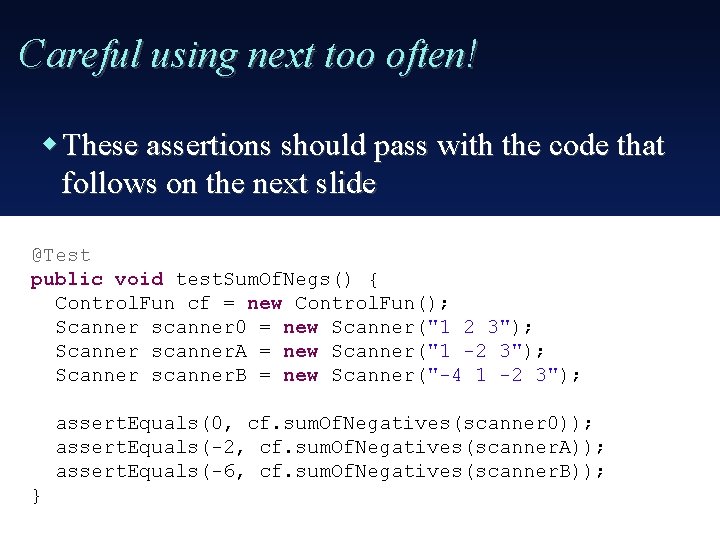 Careful using next too often!

◆ These assertions should pass with the code that follows on the next slide

@Test
public void testSumOfNegs() {
  ControlFun cf = new ControlFun();
  Scanner scanner0 = new Scanner("1 2 3");
  Scanner scannerA = new Scanner("1 -2 3");
  Scanner scannerB = new Scanner("-4 1 -2 3");

  assertEquals(0, cf.sumOfNegatives(scanner0));
  assertEquals(-2, cf.sumOfNegatives(scannerA));
  assertEquals(-6, cf.sumOfNegatives(scannerB));
}